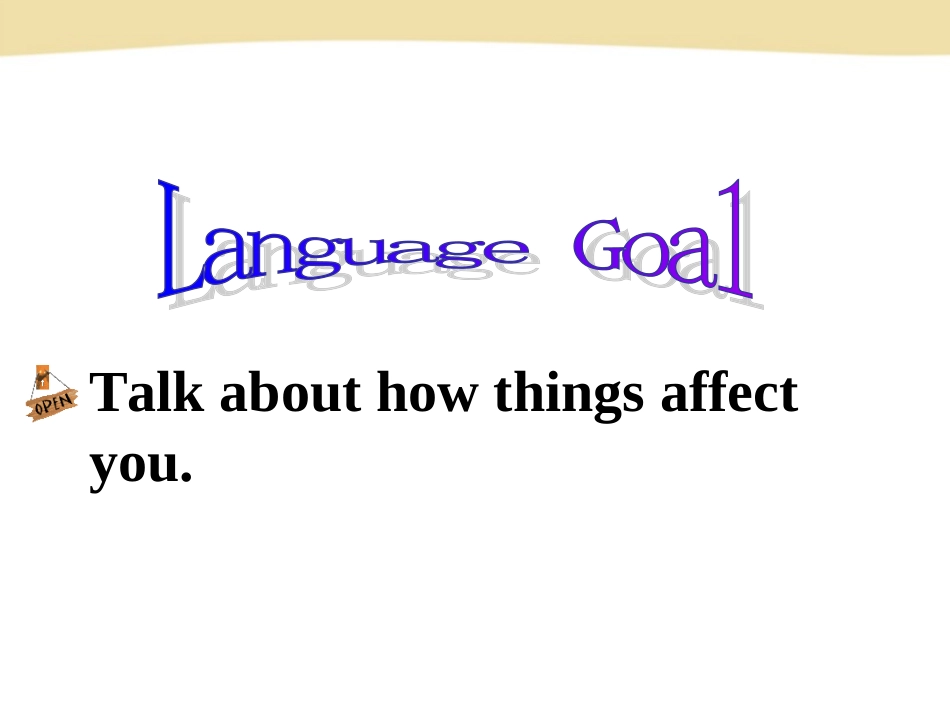 Language Goal

OPEN

Talk about how things affect you.